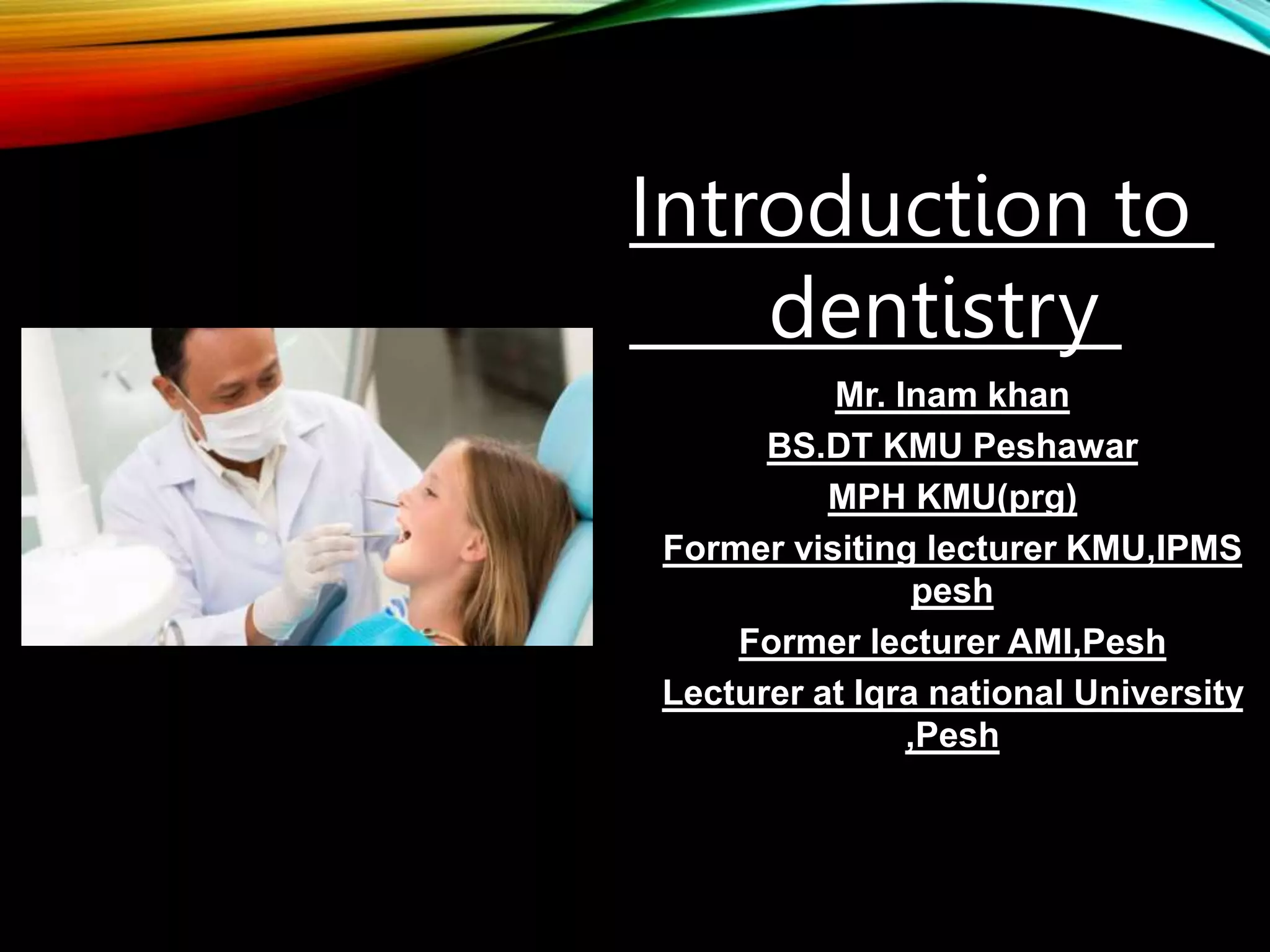 Introduction to dentistry

Mr. Inam khan

BS.DT KMU Peshawar

MPH KMU(prg)

Former visiting lecturer KMU,IPMS pesh

Former lecturer AMI,Pesh

Lecturer at Iqra national University ,Pesh